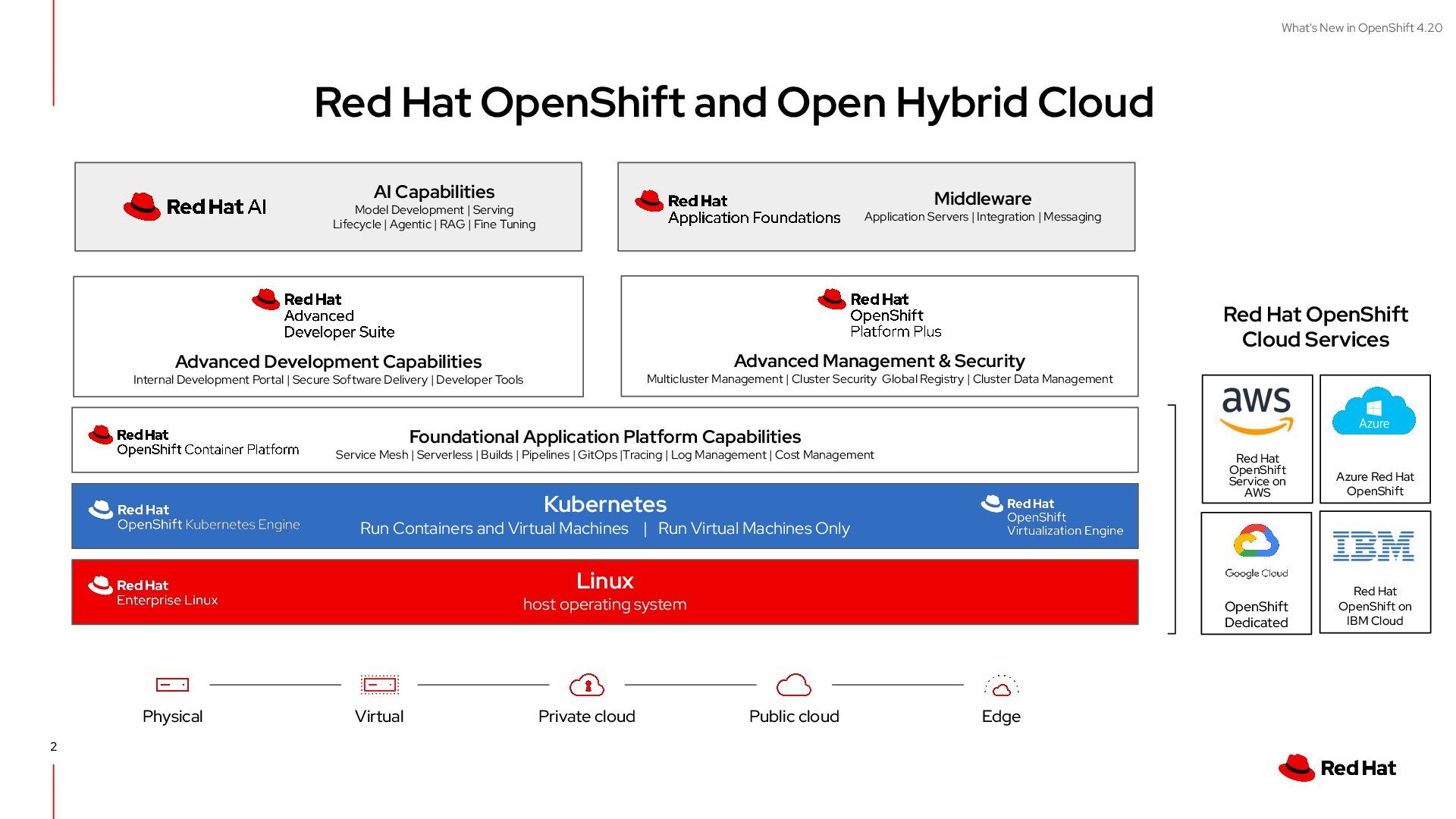 What's New in OpenShift 4.20

Red Hat OpenShift and Open Hybrid Cloud

Red Hat AI

AI Capabilities
Model Development | Serving
Lifecycle | Agentic | RAG | Fine Tuning

Red Hat Application Foundations

Middleware
Application Servers | Integration | Messaging

Red Hat Advanced Developer Suite

Advanced Development Capabilities
Internal Development Portal | Secure Software Delivery | Developer Tools

Red Hat OpenShift Platform Plus

Advanced Management & Security
Multicluster Management | Cluster Security Global Registry | Cluster Data Management

Red Hat OpenShift Container Platform

Foundational Application Platform Capabilities
Service Mesh | Serverless | Builds | Pipelines | GitOps |Tracing | Log Management | Cost Management

Red Hat OpenShift Kubernetes Engine

Kubernetes
Run Containers and Virtual Machines | Run Virtual Machines Only

Red Hat OpenShift Virtualization Engine

Red Hat Enterprise Linux

Linux
host operating system

Red Hat OpenShift Cloud Services

aws
Red Hat OpenShift Service on AWS

Azure
Azure Red Hat OpenShift

Google Cloud
OpenShift Dedicated

IBM
Red Hat OpenShift on IBM Cloud

Physical
Virtual
Private cloud
Public cloud
Edge

2

Red Hat